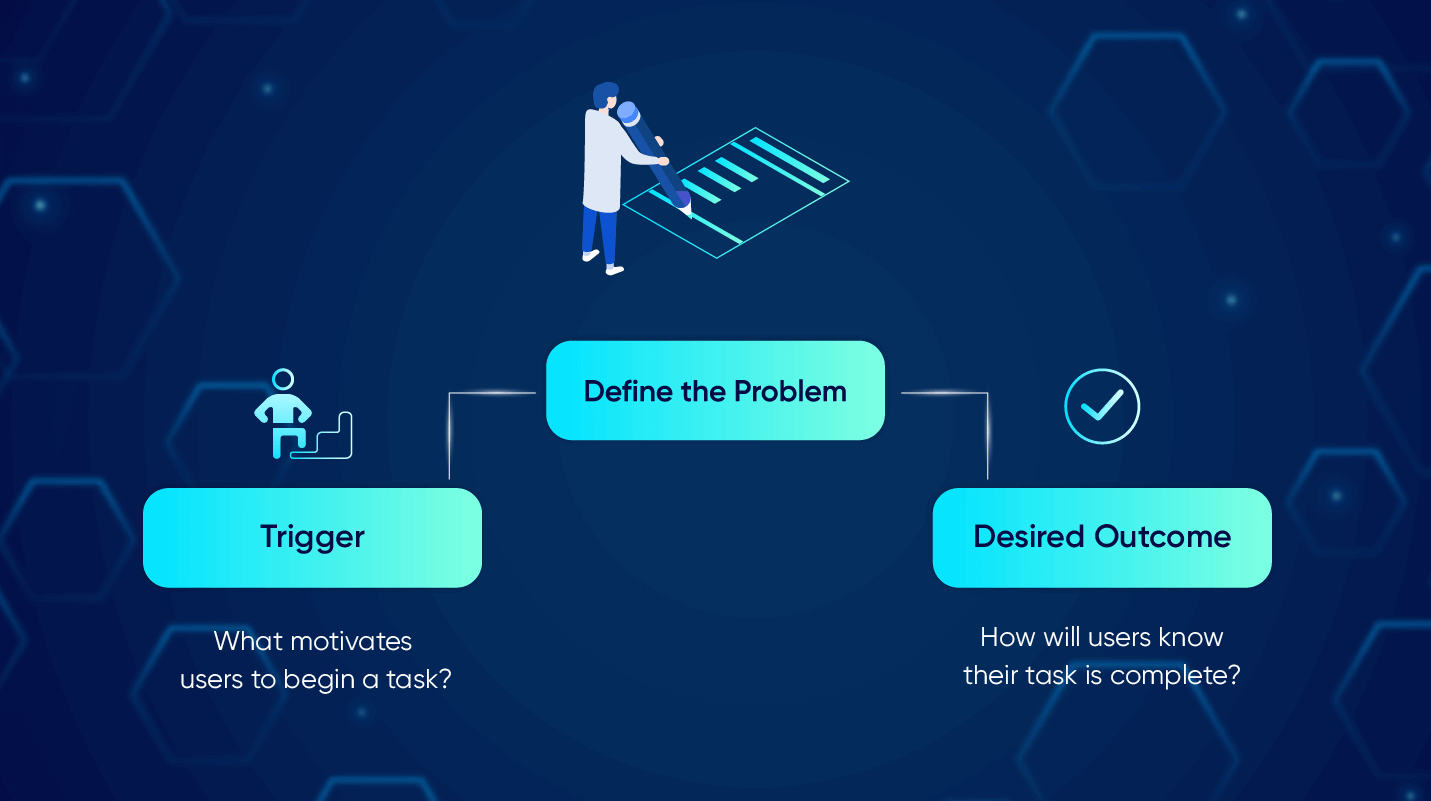 Define the Problem

Trigger

What motivates users to begin a task?

Desired Outcome

How will users know their task is complete?